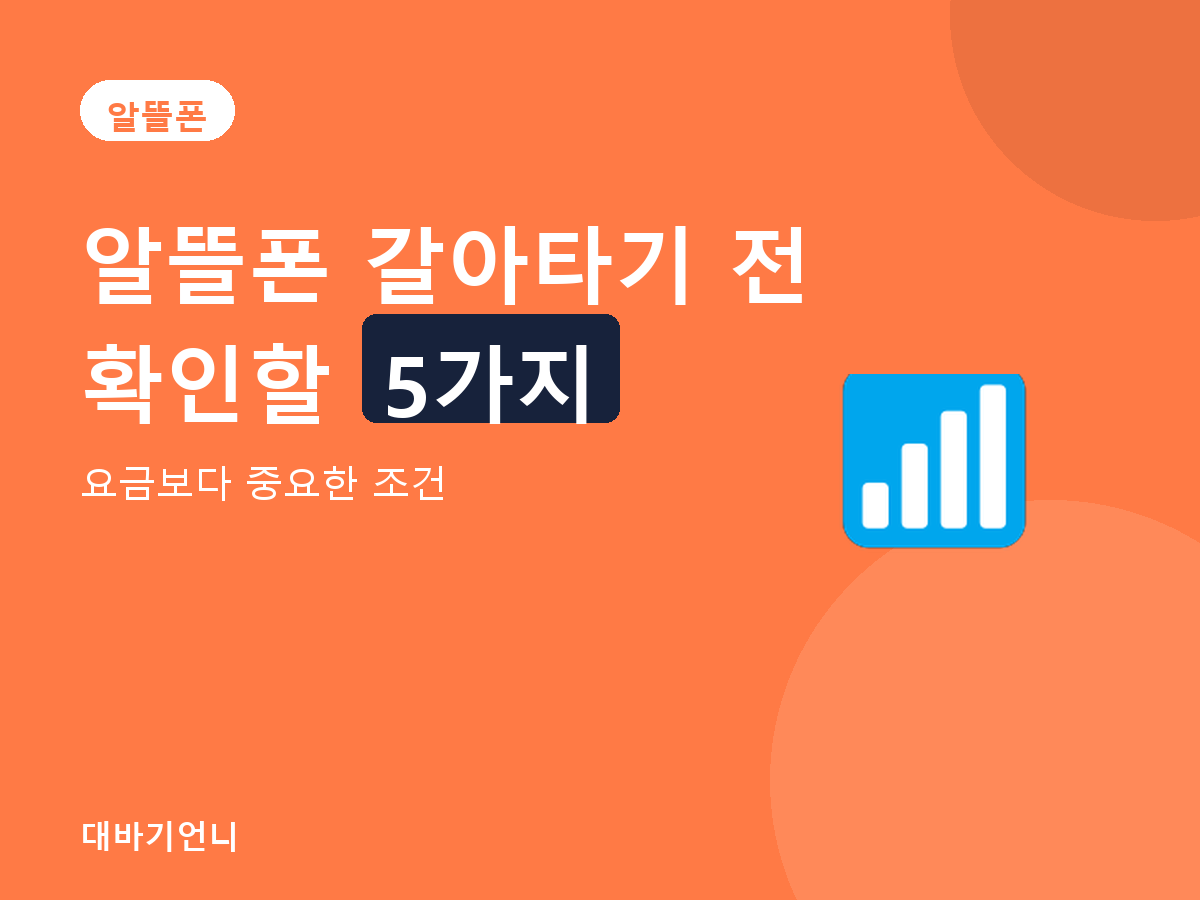 알뜰폰

알뜰폰 갈아타기 전 확인할 5가지

요금보다 중요한 조건

대바기언니